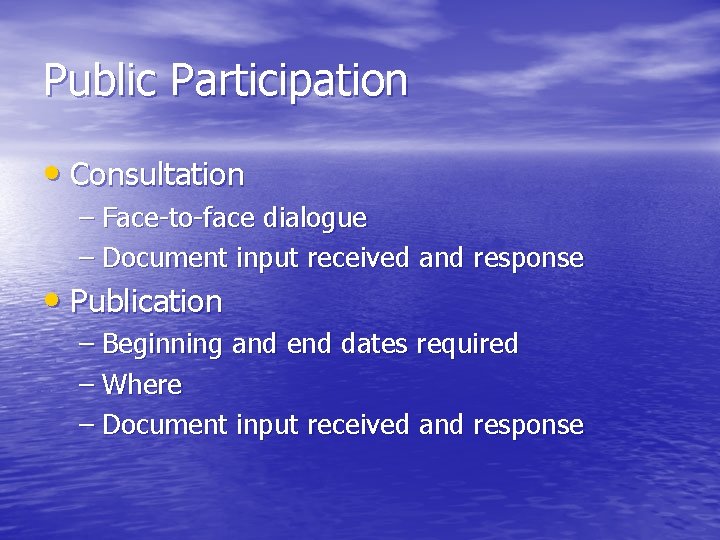 Public Participation

• Consultation
– Face-to-face dialogue
– Document input received and response
• Publication
– Beginning and end dates required
– Where
– Document input received and response